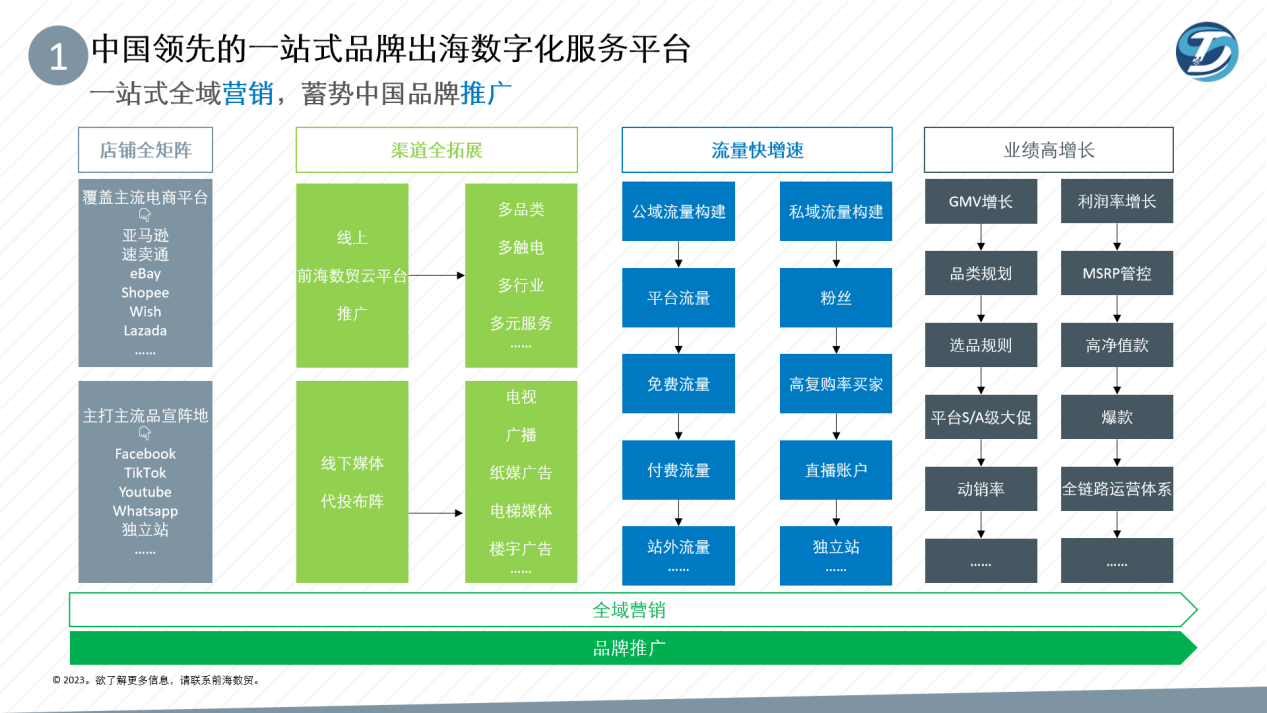 1 中国领先的一站式品牌出海数字化服务平台

一站式全域营销，蓄势中国品牌推广

店铺全矩阵

覆盖主流电商平台
亚马逊
速卖通
eBay
Shopee
Wish
Lazada
……

主打主流品宣阵地
Facebook
TikTok
Youtube
Whatsapp
独立站
……

渠道全拓展

线上
前海数贸云平台
推广

多品类
多触电
多行业
多元服务
……

线下媒体
代投布阵

电视
广播
纸媒广告
电梯媒体
楼宇广告
……

流量快增速

公域流量构建
平台流量
免费流量
付费流量
站外流量
……

私域流量构建
粉丝
高复购率买家
直播账户
独立站
……

业绩高增长

GMV增长
品类规划
选品规则
平台S/A级大促
动销率
……

利润率增长
MSRP管控
高净值款
爆款
全链路运营体系
……

全域营销

品牌推广

© 2023。欲了解更多信息，请联系前海数贸。